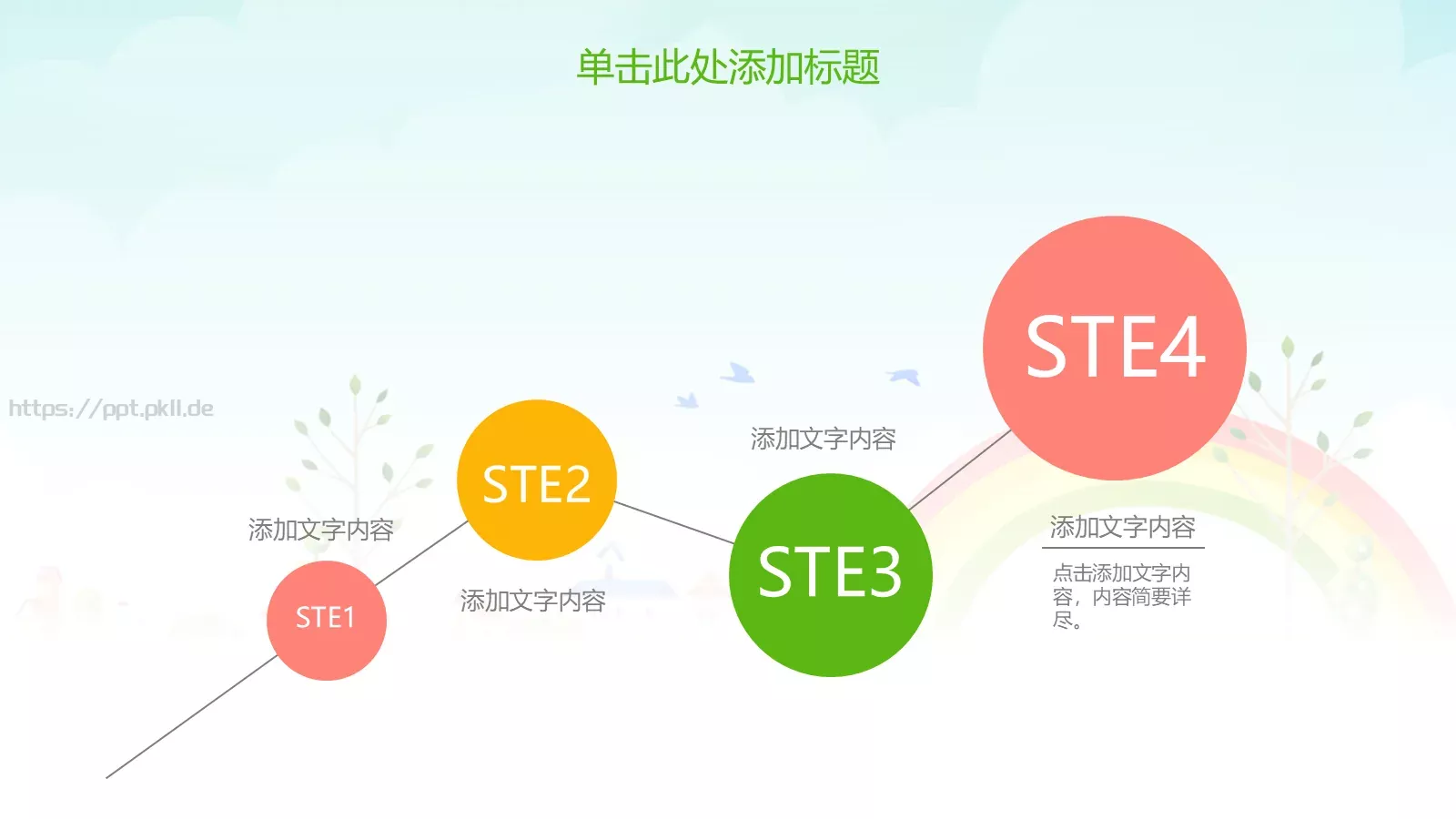 单击此处添加标题

https://ppt.pkll.de

添加文字内容

STE1

STE2

添加文字内容

添加文字内容

STE3

STE4

添加文字内容

点击添加文字内容，内容简要详尽。